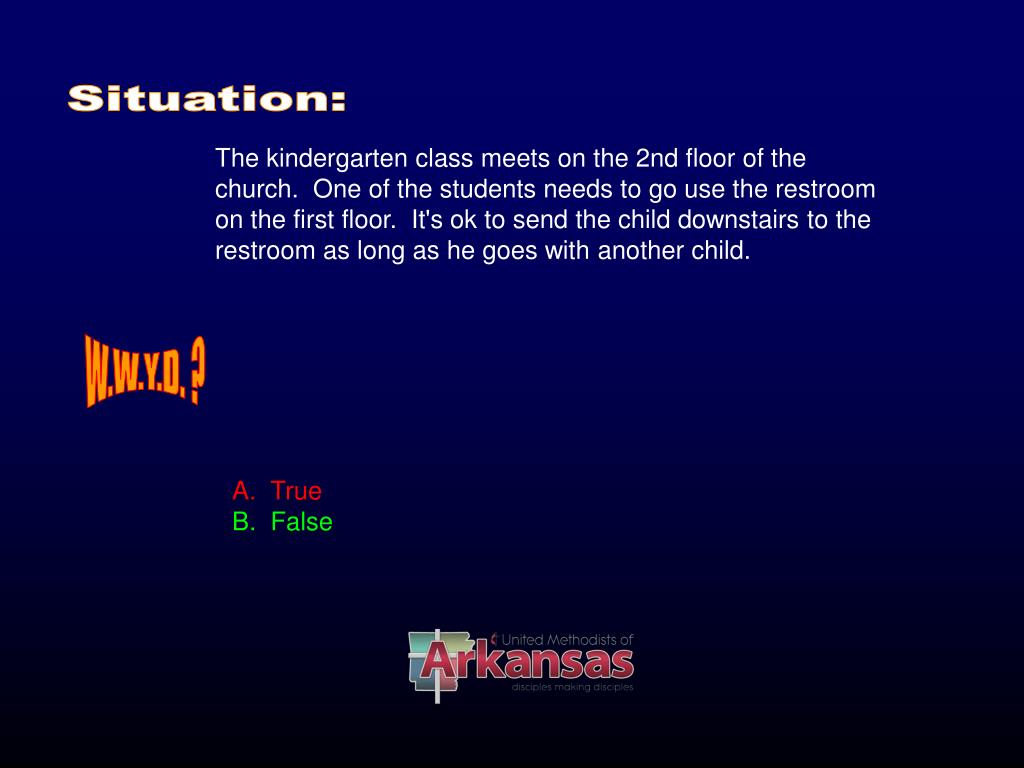 Situation:

The kindergarten class meets on the 2nd floor of the church. One of the students needs to go use the restroom on the first floor. It's ok to send the child downstairs to the restroom as long as he goes with another child.

W.W.Y.D. ?

A. True
B. False

United Methodists of
Arkansas
disciples making disciples